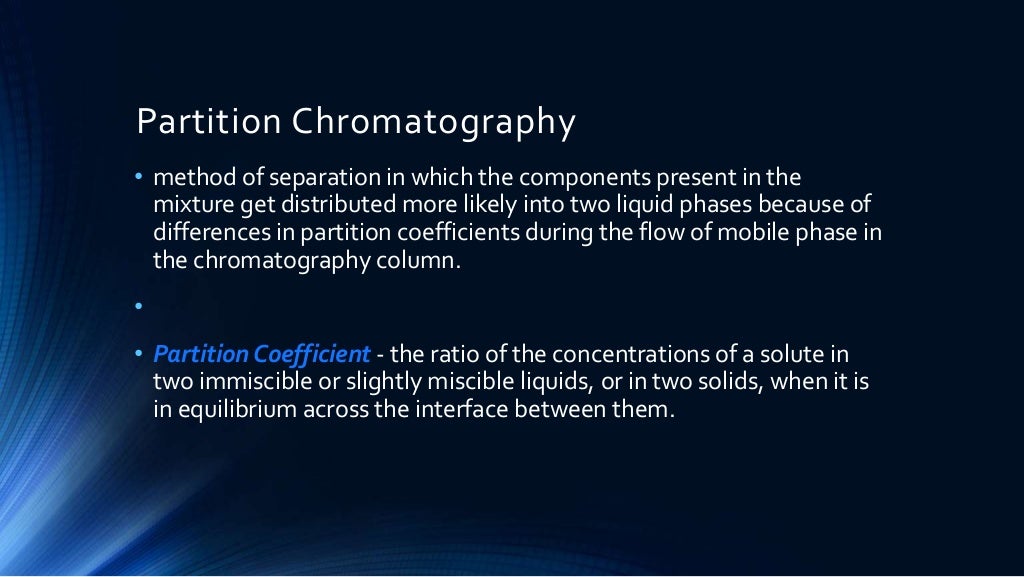 Partition Chromatography

• method of separation in which the components present in the mixture get distributed more likely into two liquid phases because of differences in partition coefficients during the flow of mobile phase in the chromatography column.

•

• Partition Coefficient - the ratio of the concentrations of a solute in two immiscible or slightly miscible liquids, or in two solids, when it is in equilibrium across the interface between them.